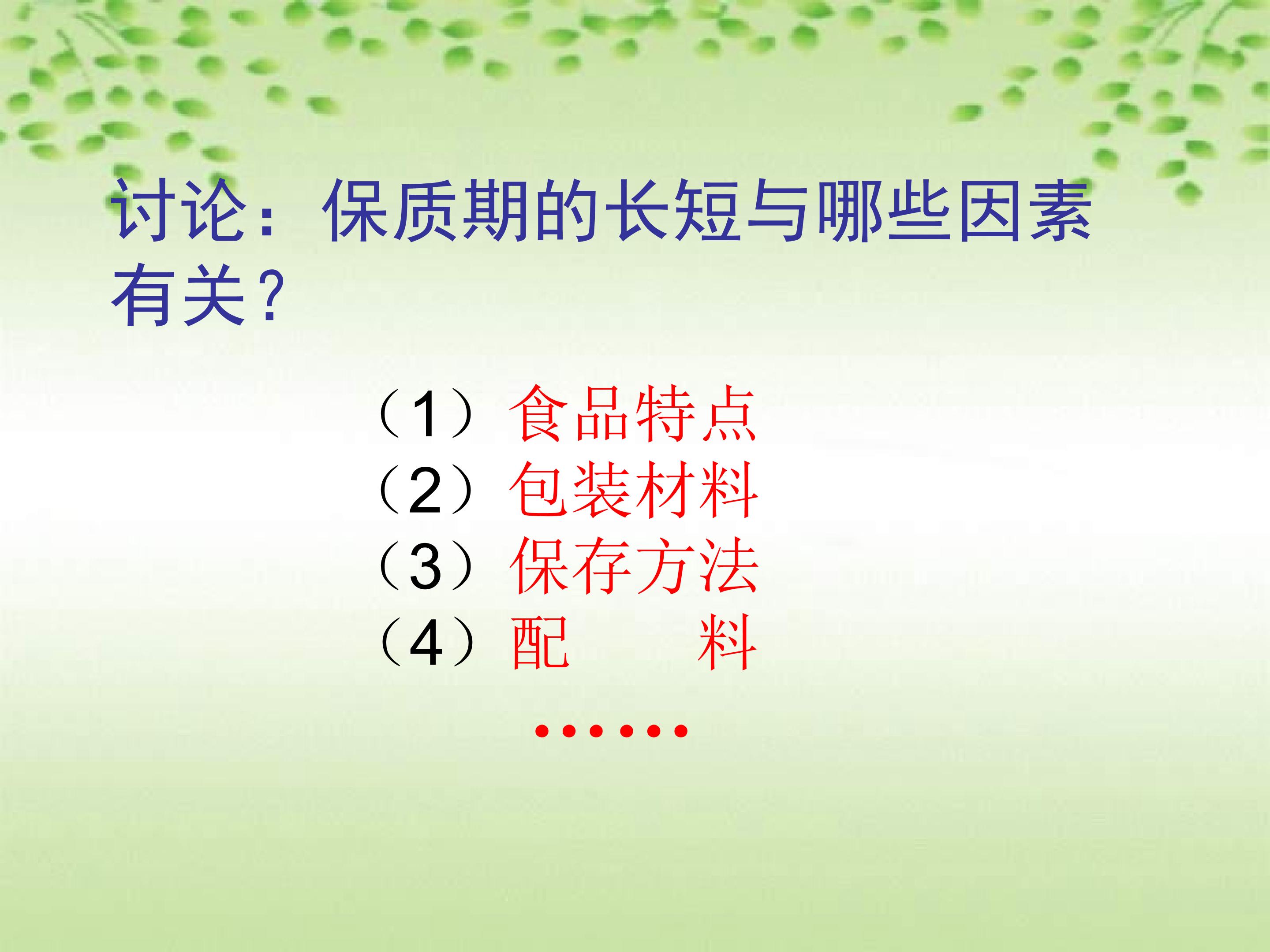 讨论：保质期的长短与哪些因素有关？

（1）食品特点
（2）包装材料
（3）保存方法
（4）配　　料
……